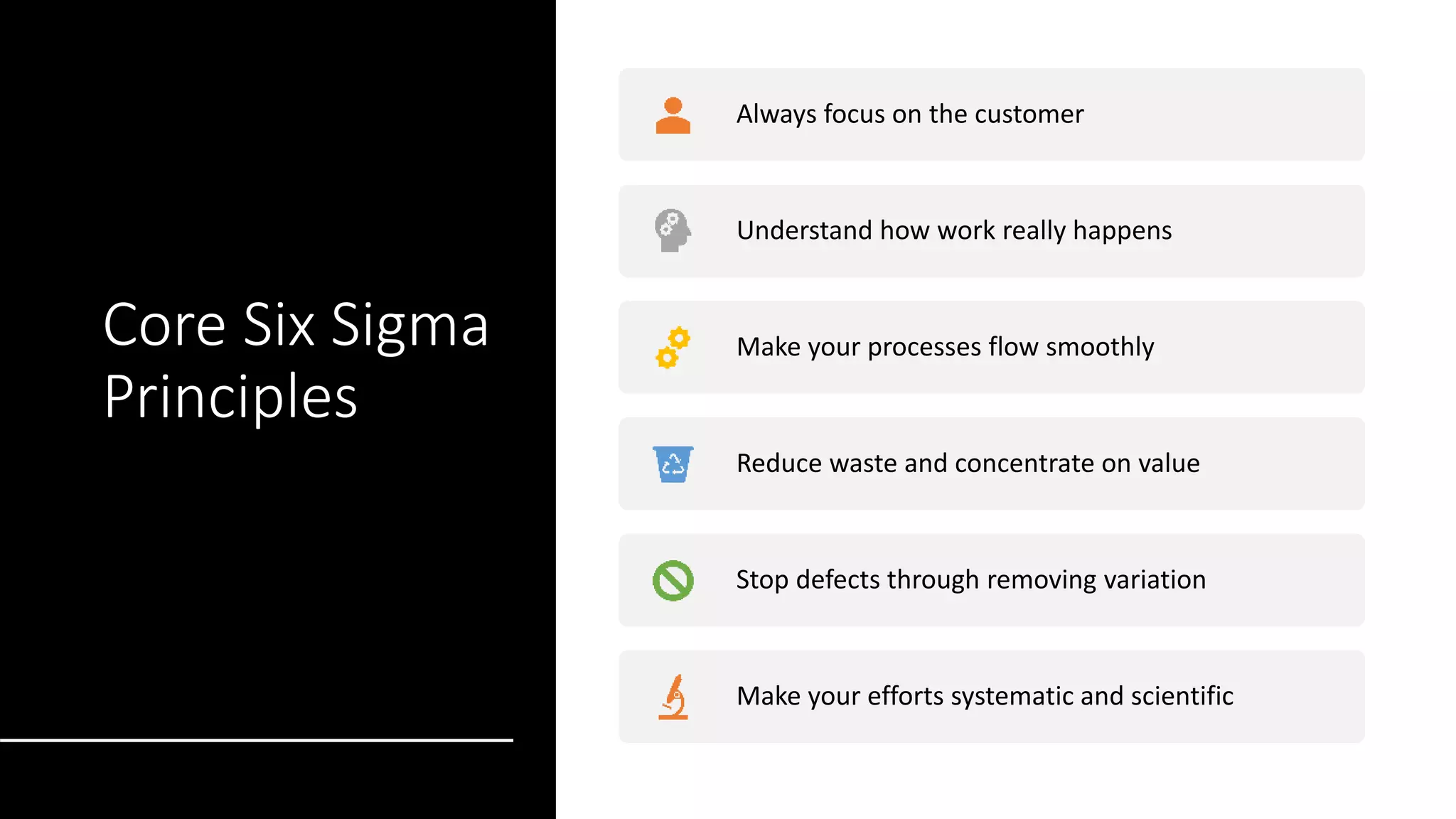 Core Six Sigma Principles

Always focus on the customer

Understand how work really happens

Make your processes flow smoothly

Reduce waste and concentrate on value

Stop defects through removing variation

Make your efforts systematic and scientific